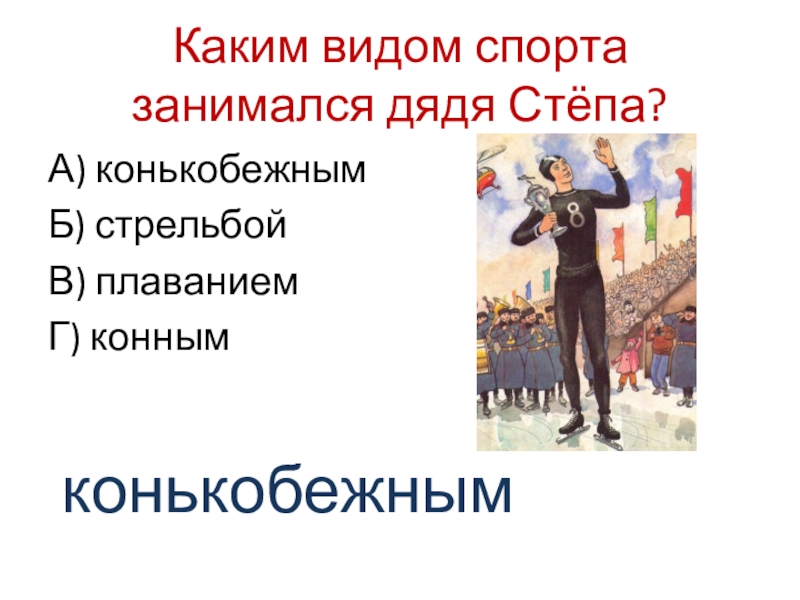 Каким видом спорта занимался дядя Стёпа?

А) конькобежным

Б) стрельбой

В) плаванием

Г) конным

8

конькобежным